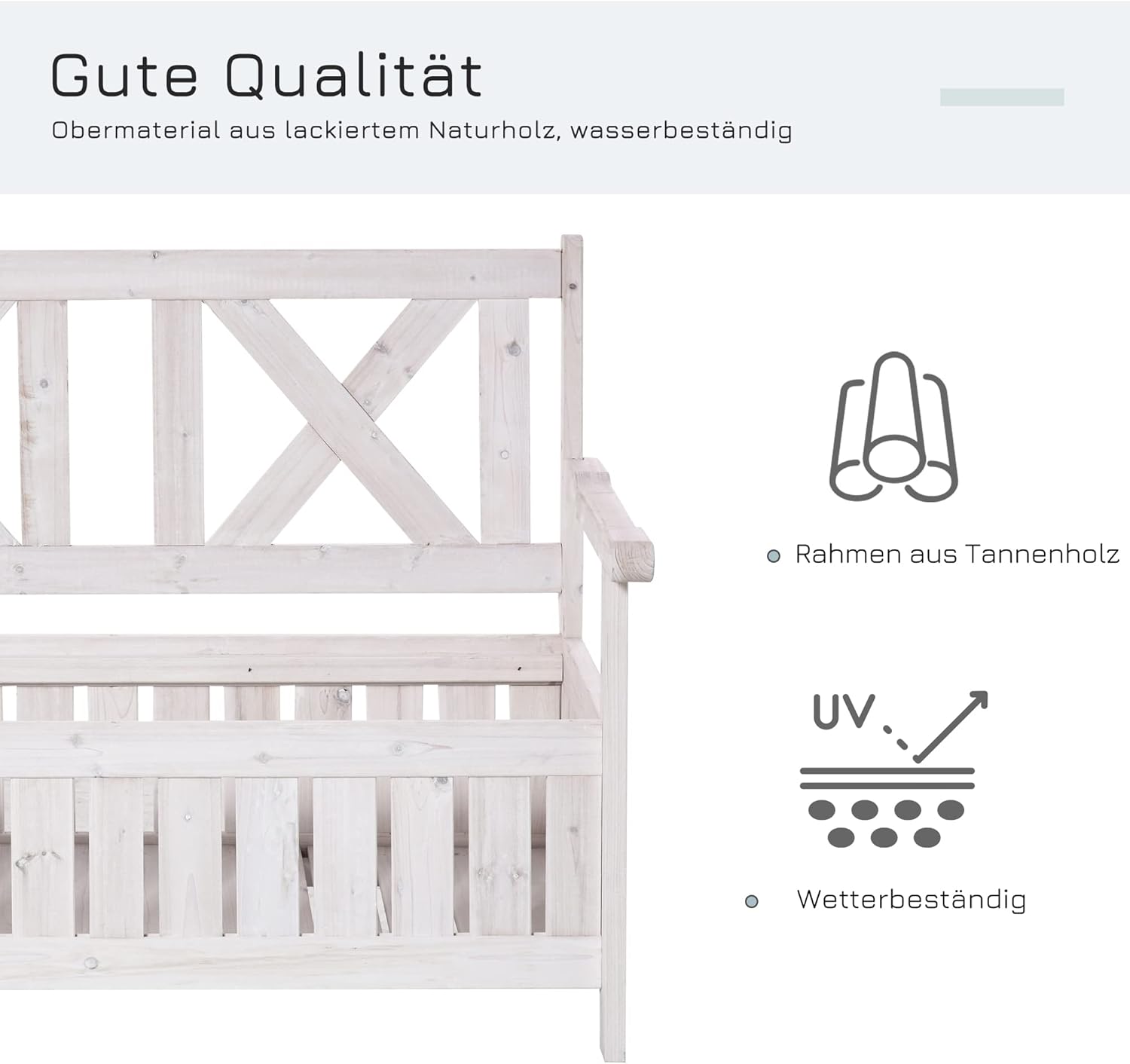 Gute Qualität

Obermaterial aus lackiertem Naturholz, wasserbeständig

• Rahmen aus Tannenholz

UV

• Wetterbeständig